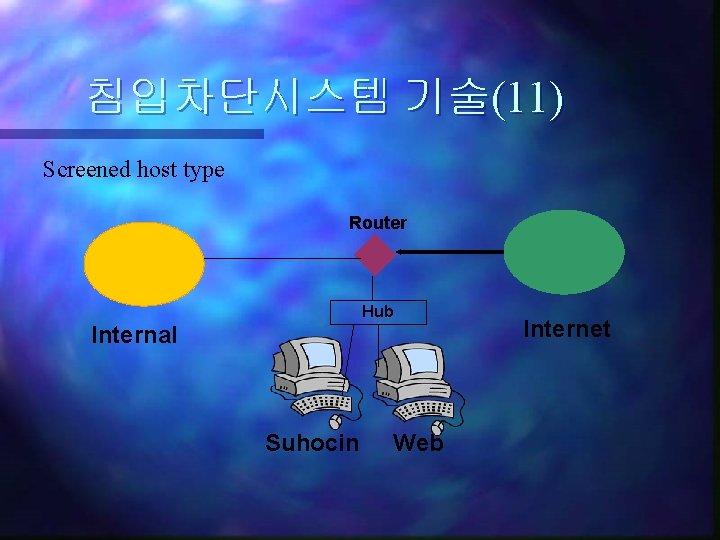 침입차단시스템 기술(11)

Screened host type

Router

Hub

Internal

Internet

Suhocin

Web